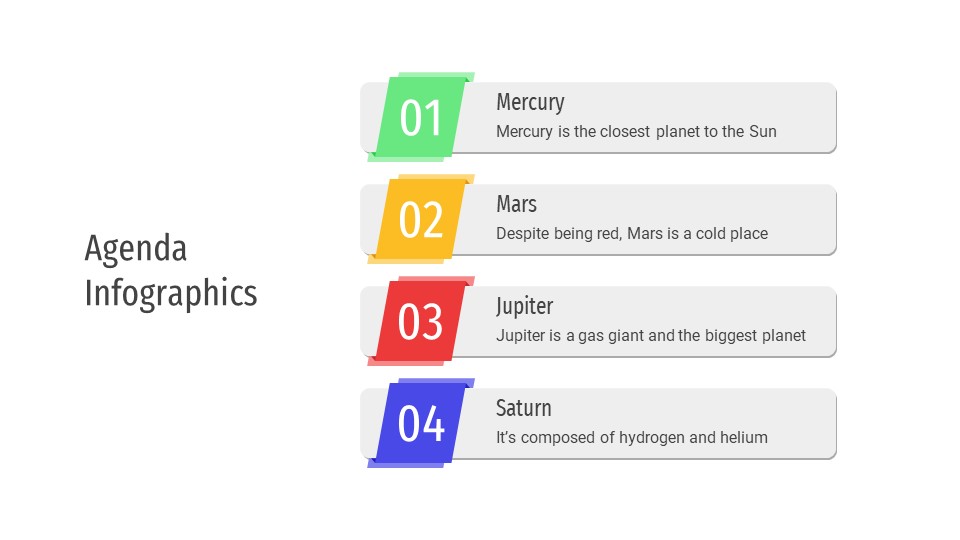 Agenda Infographics

01
Mercury
Mercury is the closest planet to the Sun

02
Mars
Despite being red, Mars is a cold place

03
Jupiter
Jupiter is a gas giant and the biggest planet

04
Saturn
It's composed of hydrogen and helium